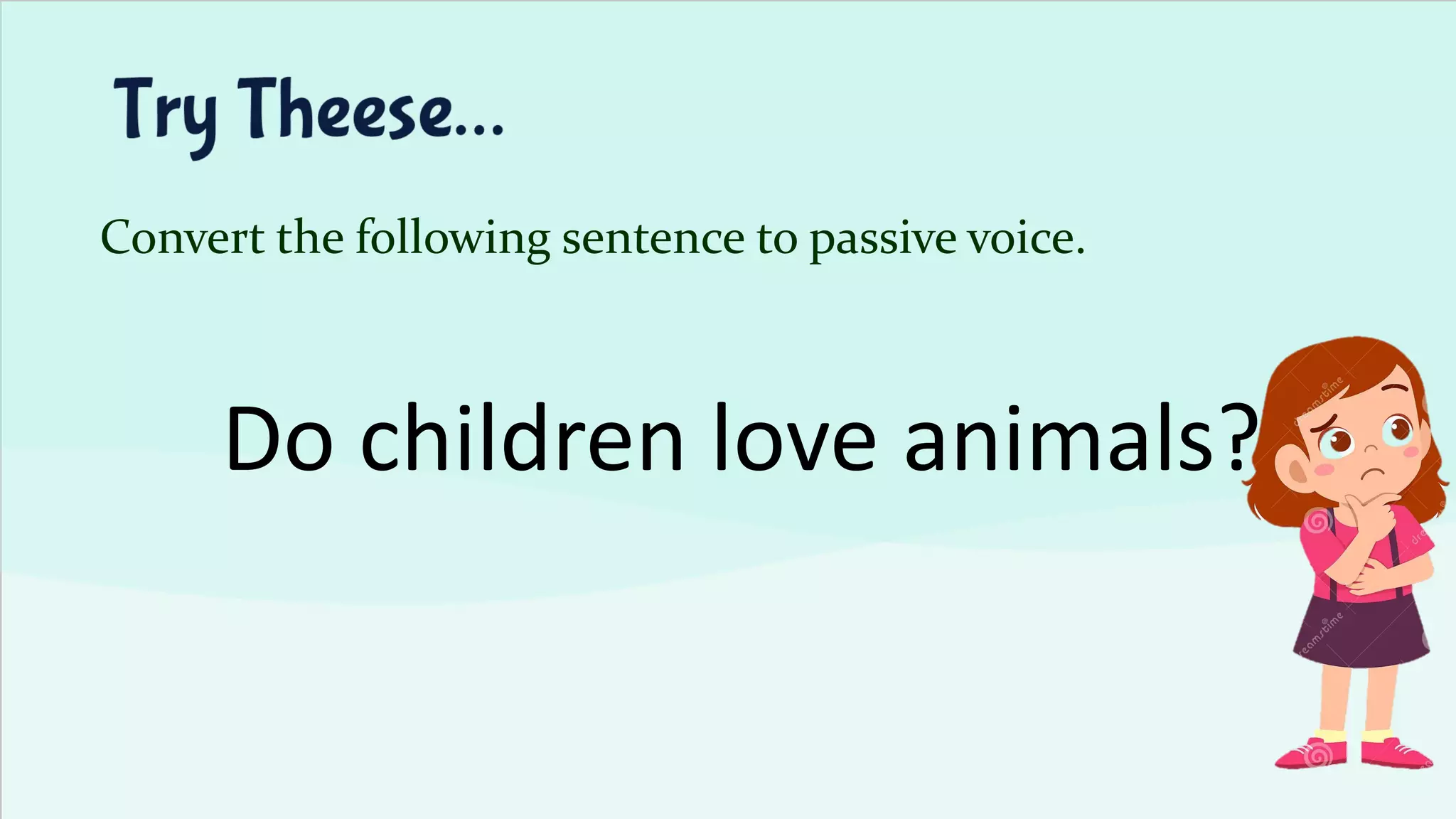 Try Theese...

Convert the following sentence to passive voice.

Do children love animals?

dreamstime

dreamstime